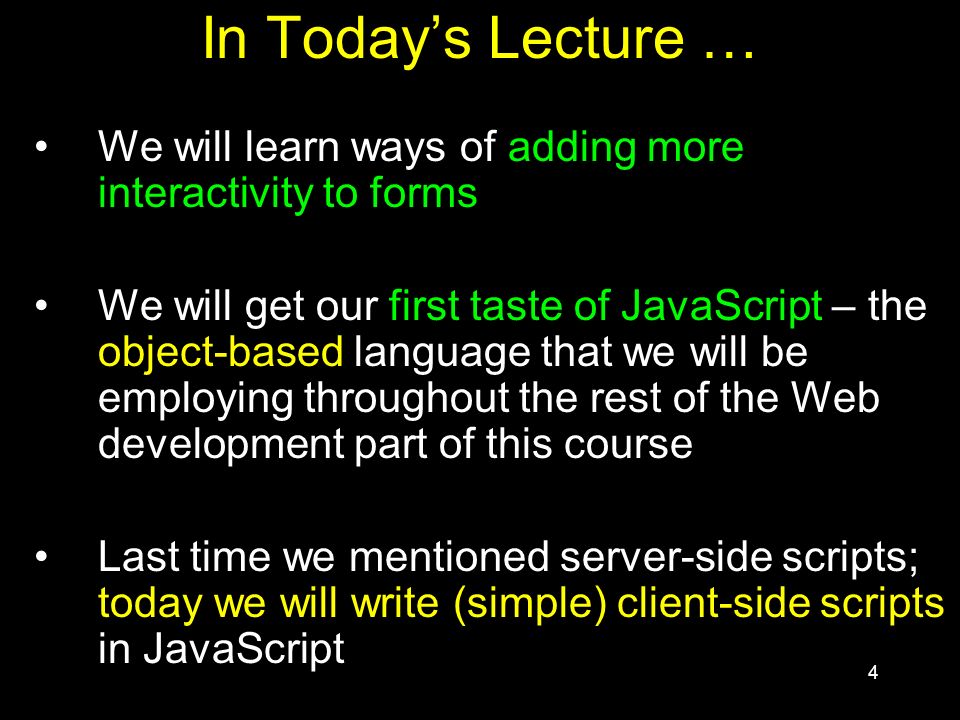 In Today's Lecture …

• We will learn ways of adding more interactivity to forms

• We will get our first taste of JavaScript – the object-based language that we will be employing throughout the rest of the Web development part of this course

• Last time we mentioned server-side scripts; today we will write (simple) client-side scripts in JavaScript

4